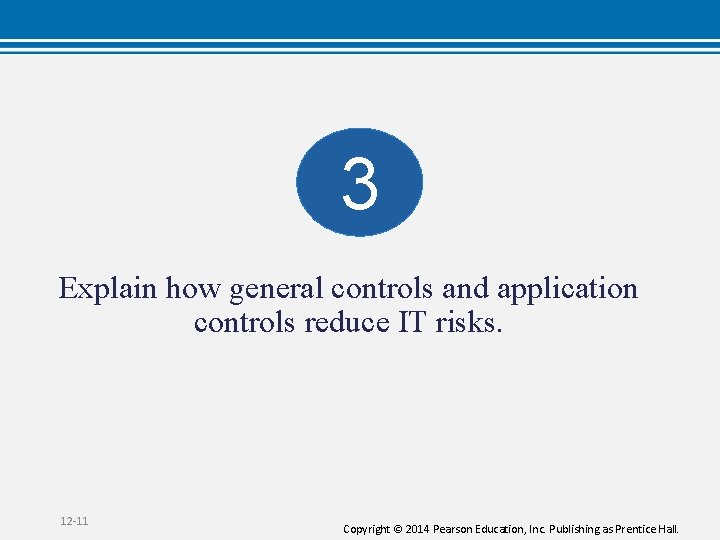 3

Explain how general controls and application controls reduce IT risks.

12-11

Copyright © 2014 Pearson Education, Inc. Publishing as Prentice Hall.